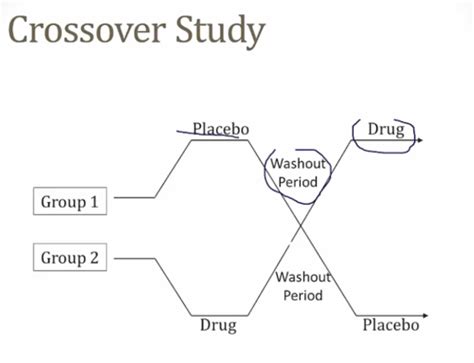 Crossover Study

Placebo

Drug

Washout Period

Group 1

Group 2

Washout Period

Drug

Placebo